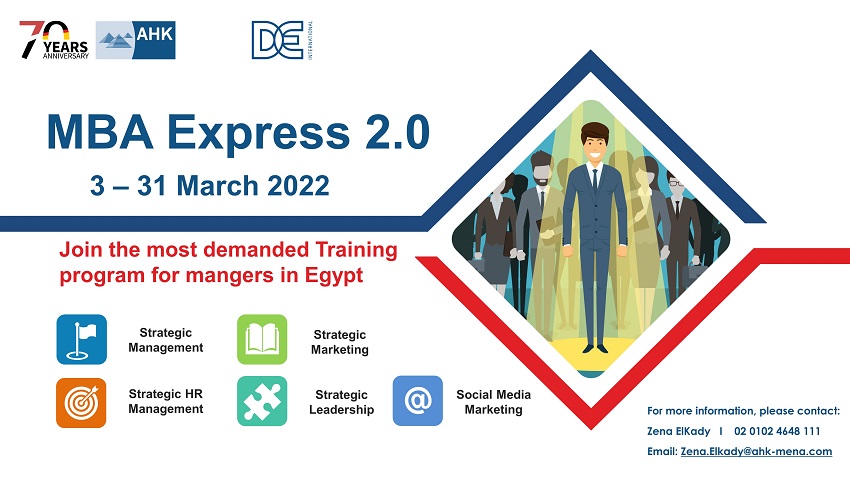 70 YEARS ANNIVERSARY

AHK

DE INTERNATIONAL

MBA Express 2.0

3 – 31 March 2022

Join the most demanded Training program for mangers in Egypt

Strategic Management

Strategic Marketing

Strategic HR Management

Strategic Leadership

Social Media Marketing

For more information, please contact:

Zena ElKady I 02 0102 4648 111

Email: Zena.Elkady@ahk-mena.com